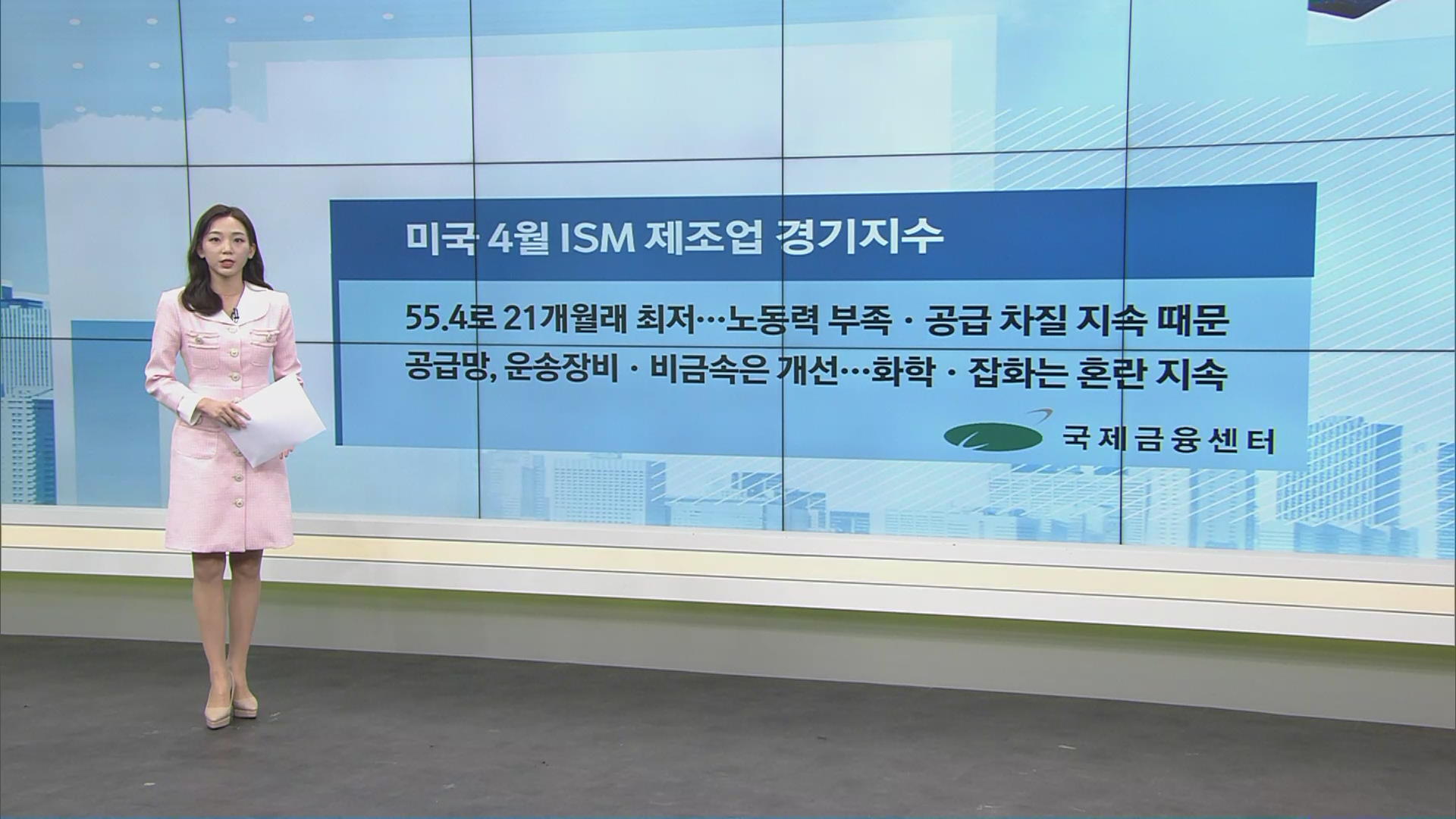 미국 4월 ISM 제조업 경기지수

55.4로 21개월래 최저…노동력 부족 · 공급 차질 지속 때문

공급망, 운송장비 · 비금속은 개선…화학 · 잡화는 혼란 지속

국제금융센터